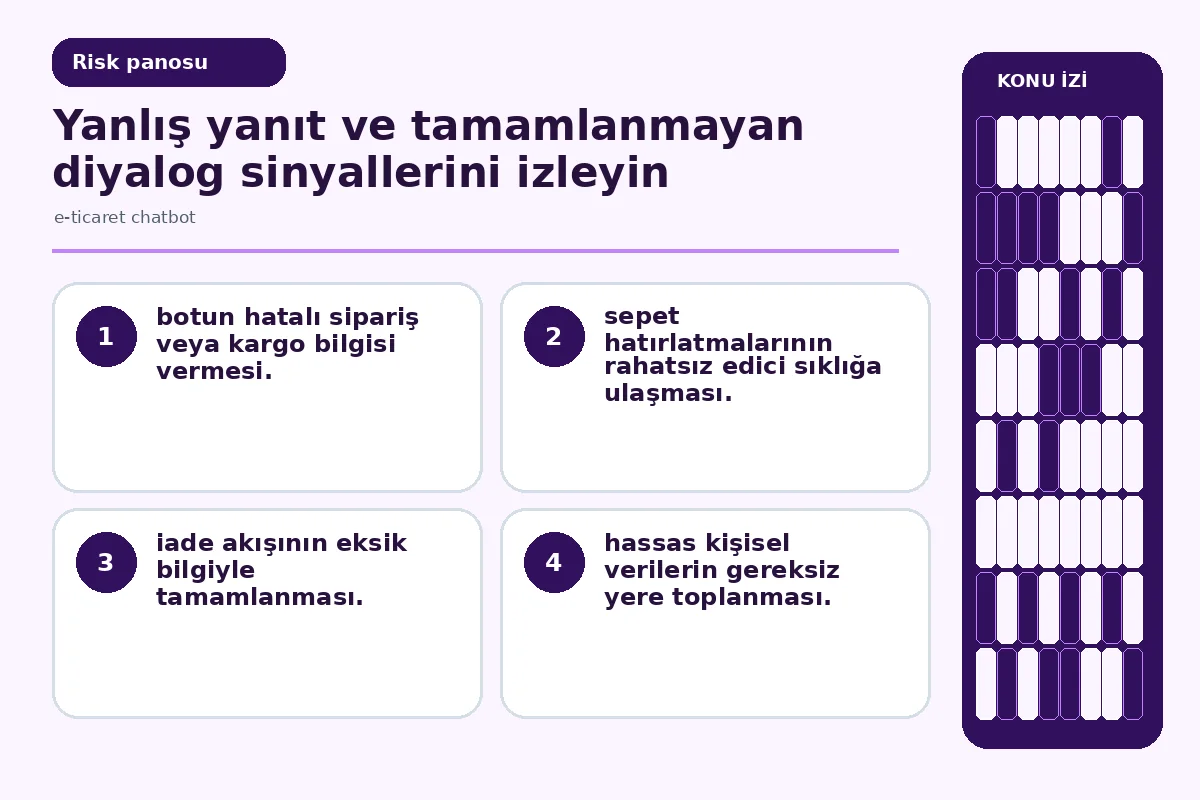 Risk panosu

Yanlış yanıt ve tamamlanmayan diyalog sinyallerini izleyin

e-ticaret chatbot

1
botun hatalı sipariş veya kargo bilgisi vermesi.

2
sepet hatırlatmalarının rahatsız edici sıklığa ulaşması.

3
iade akışının eksik bilgiyle tamamlanması.

4
hassas kişisel verilerin gereksiz yere toplanması.

KONU İZİ